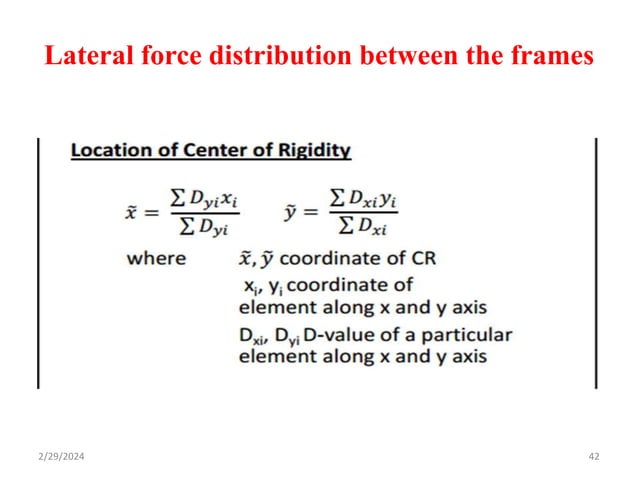 Lateral force distribution between the frames

Location of Center of Rigidity

$\tilde{x} = \frac{\sum D_{yi} x_i}{\sum D_{yi}}$ $\tilde{y} = \frac{\sum D_{xi} y_i}{\sum D_{xi}}$

where $\tilde{x}, \tilde{y}$ coordinate of CR

$x_i$, $y_i$ coordinate of element along x and y axis

$D_{xi}$, $D_{yi}$ D-value of a particular element along x and y axis

2/29/2024

42